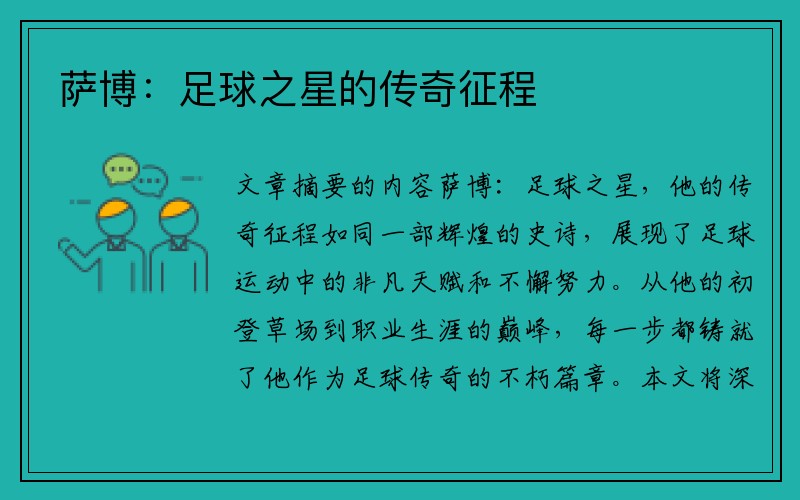 萨博：足球之星的传奇征程

文章摘要的内容萨博：足球之星，他的传奇征程如同一部辉煌的史诗，展现了足球运动中的非凡天赋和不懈努力。从他的初登草场到职业生涯的巅峰，每一步都铸就了他作为足球传奇的不朽篇章。本文将深